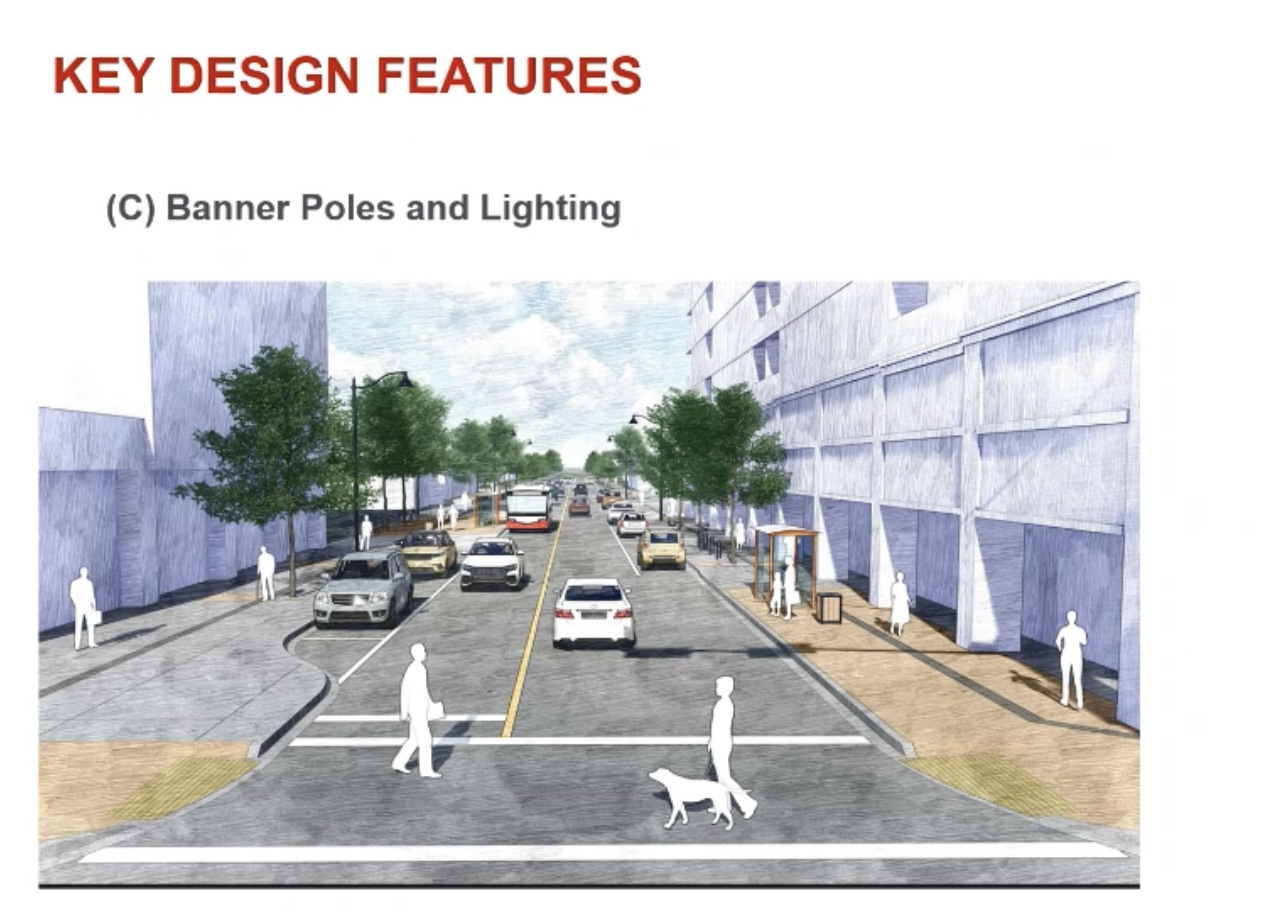 KEY DESIGN FEATURES

(C) Banner Poles and Lighting